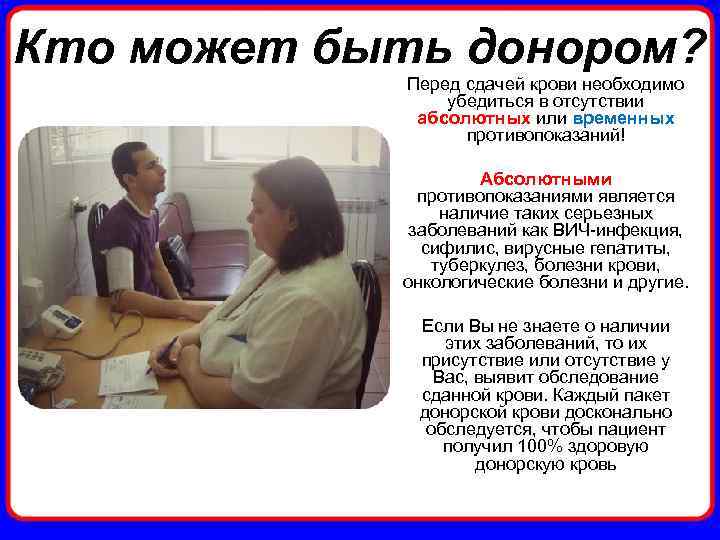 Кто может быть донором?

Перед сдачей крови необходимо убедиться в отсутствии абсолютных или временных противопоказаний!

Абсолютными противопоказаниями является наличие таких серьезных заболеваний как ВИЧ-инфекция, сифилис, вирусные гепатиты, туберкулез, болезни крови, онкологические болезни и другие.

Если Вы не знаете о наличии этих заболеваний, то их присутствие или отсутствие у Вас, выявит обследование сданной крови. Каждый пакет донорской крови досконально обследуется, чтобы пациент получил 100% здоровую донорскую кровь